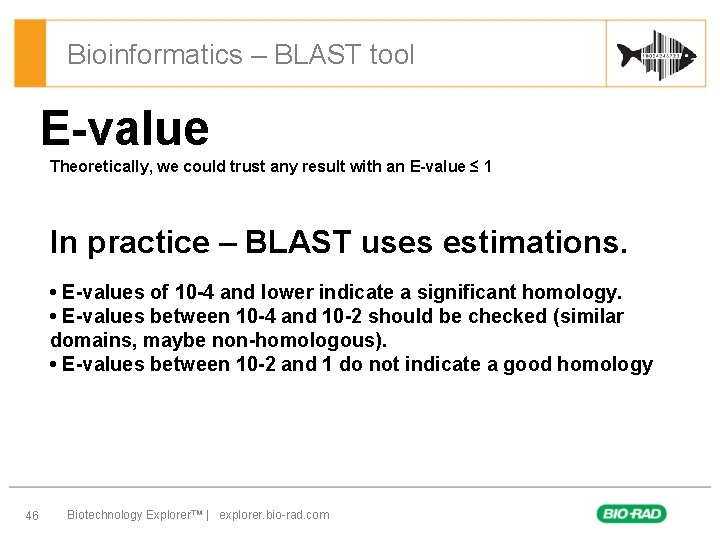 Bioinformatics – BLAST tool

E-value

Theoretically, we could trust any result with an E-value ≤ 1

In practice – BLAST uses estimations.

• E-values of 10-4 and lower indicate a significant homology.
• E-values between 10-4 and 10-2 should be checked (similar domains, maybe non-homologous).
• E-values between 10-2 and 1 do not indicate a good homology

46 Biotechnology Explorer™ | explorer.bio-rad.com

BIO-RAD